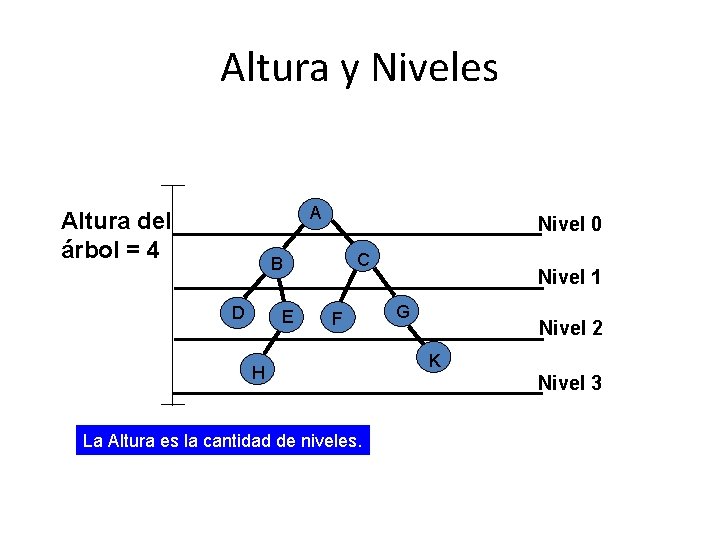 Altura y Niveles

Altura del árbol = 4

A

Nivel 0

B

C

Nivel 1

D

E

F

G

Nivel 2

H

K

Nivel 3

La Altura es la cantidad de niveles.